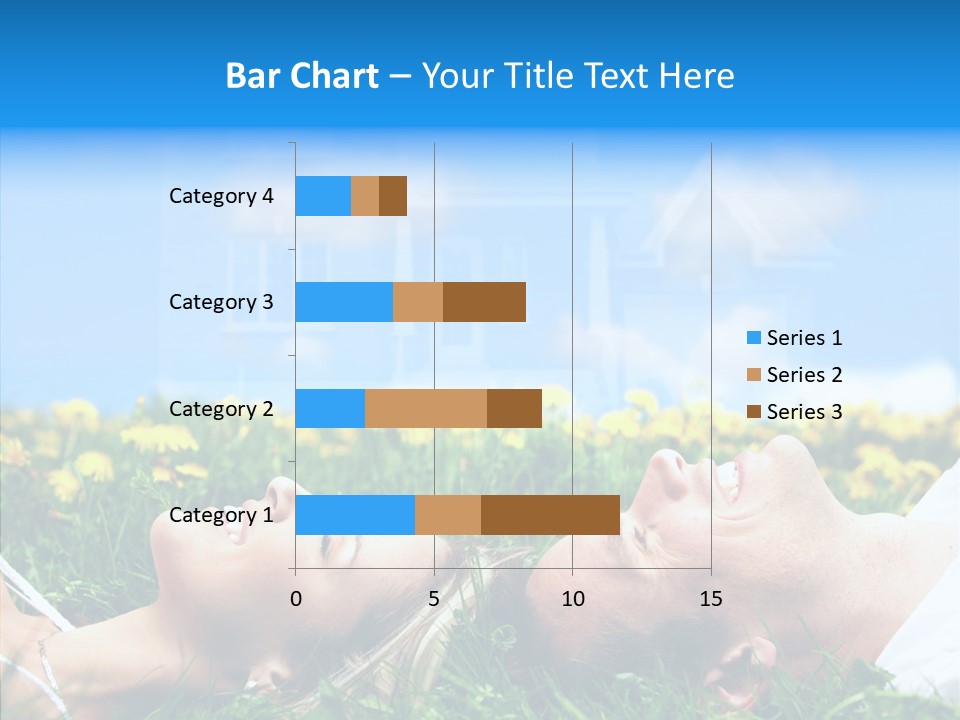 Bar Chart – Your Title Text Here

Category 4
Category 3
Category 2
Category 1

0
5
10
15

Series 1
Series 2
Series 3